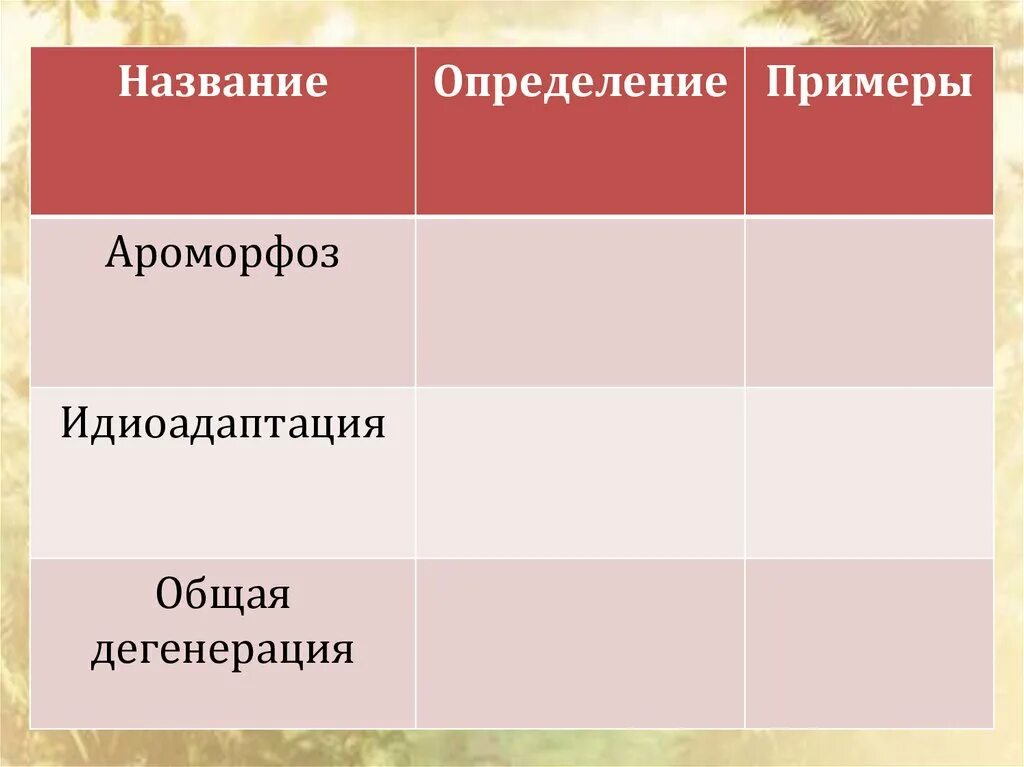 | Название | Определение | Примеры |
|---|---|---|
| Ароморфоз | | |
| Идиоадаптация | | |
| Общая дегенерация | | |